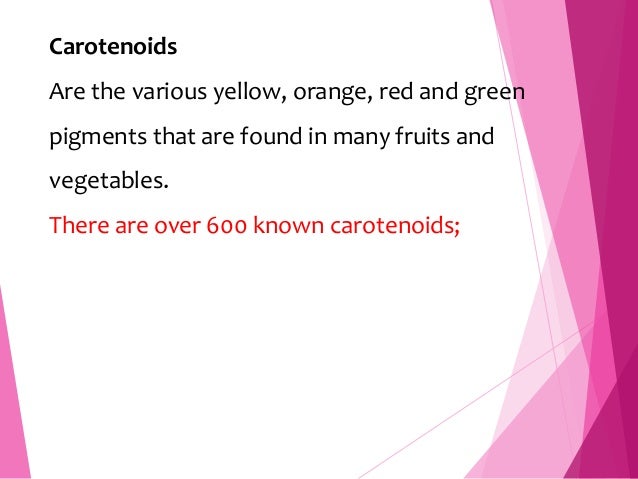 Carotenoids

Are the various yellow, orange, red and green pigments that are found in many fruits and vegetables.

There are over 600 known carotenoids;